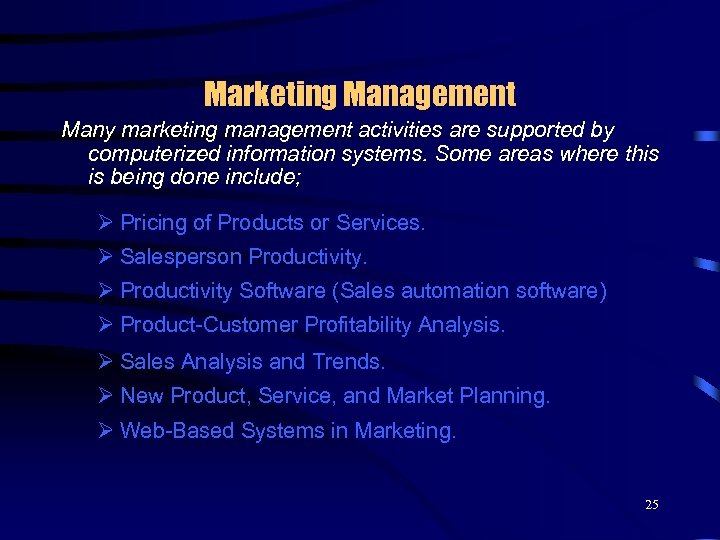 Marketing Management

Many marketing management activities are supported by computerized information systems. Some areas where this is being done include;

➢ Pricing of Products or Services.
➢ Salesperson Productivity.
➢ Productivity Software (Sales automation software)
➢ Product-Customer Profitability Analysis.
➢ Sales Analysis and Trends.
➢ New Product, Service, and Market Planning.
➢ Web-Based Systems in Marketing.

25